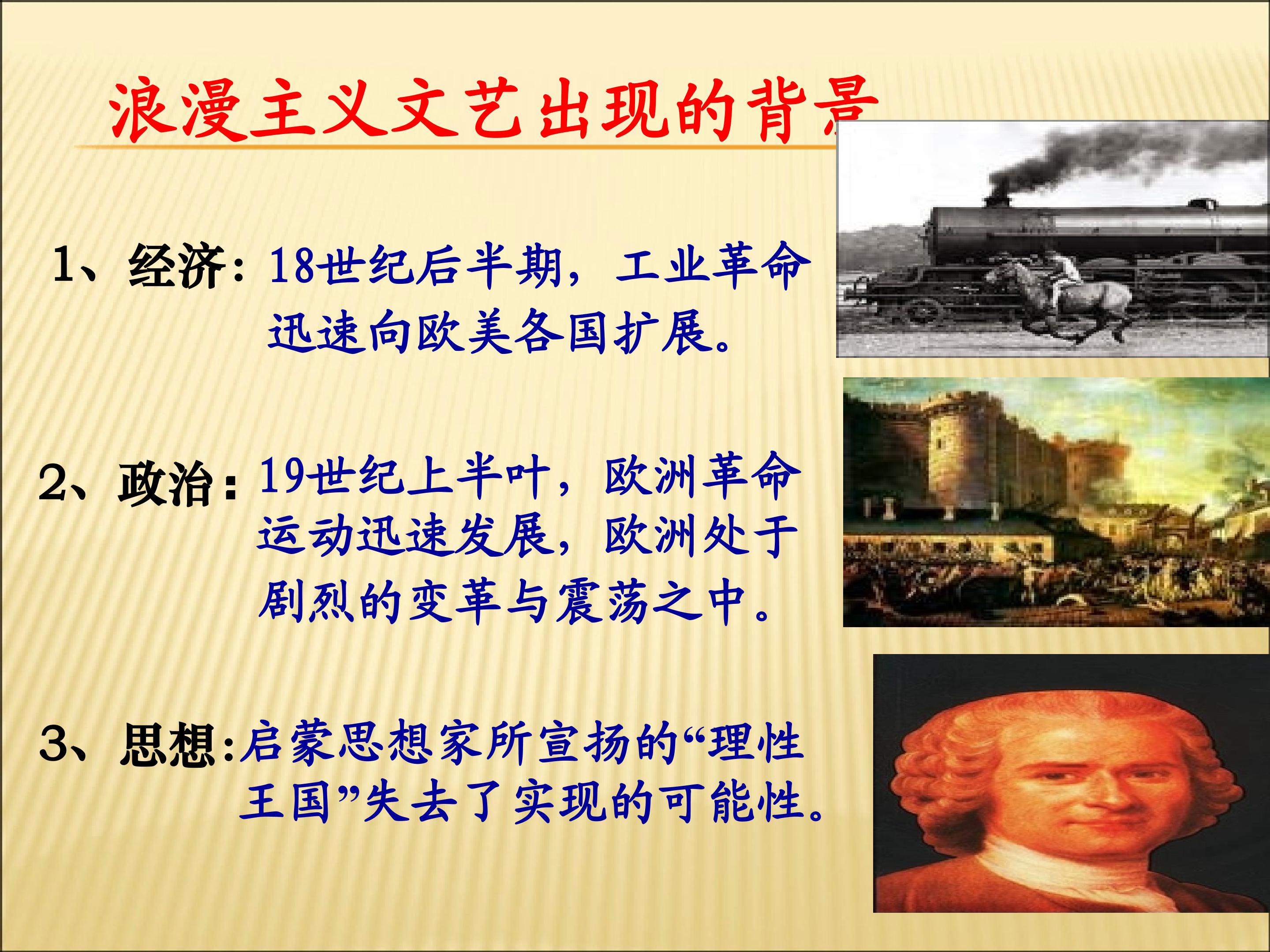 浪漫主义文艺出现的背景

1、经济：18世纪后半期，工业革命迅速向欧美各国扩展。

2、政治：19世纪上半叶，欧洲革命运动迅速发展，欧洲处于剧烈的变革与震荡之中。

3、思想：启蒙思想家所宣扬的“理性王国”失去了实现的可能性。